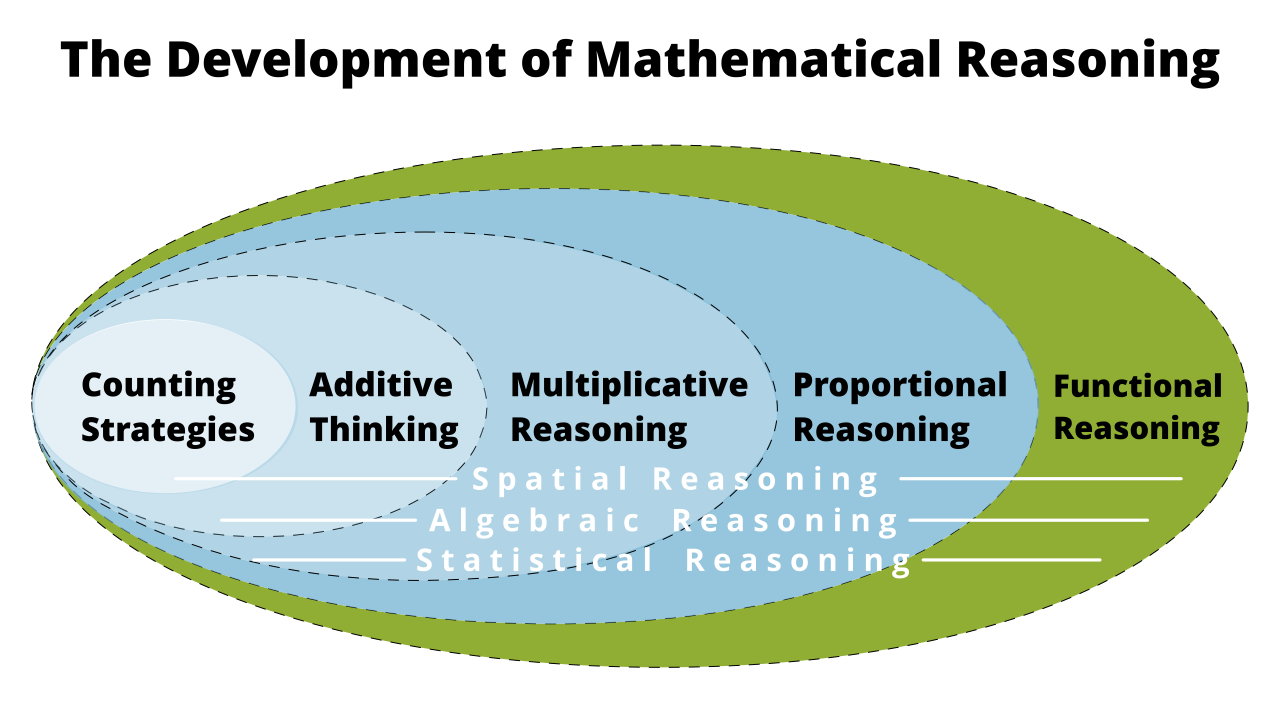 The Development of Mathematical Reasoning

Counting Strategies

Additive Thinking

Multiplicative Reasoning

Proportional Reasoning

Functional Reasoning

Spatial Reasoning

Algebraic Reasoning

Statistical Reasoning